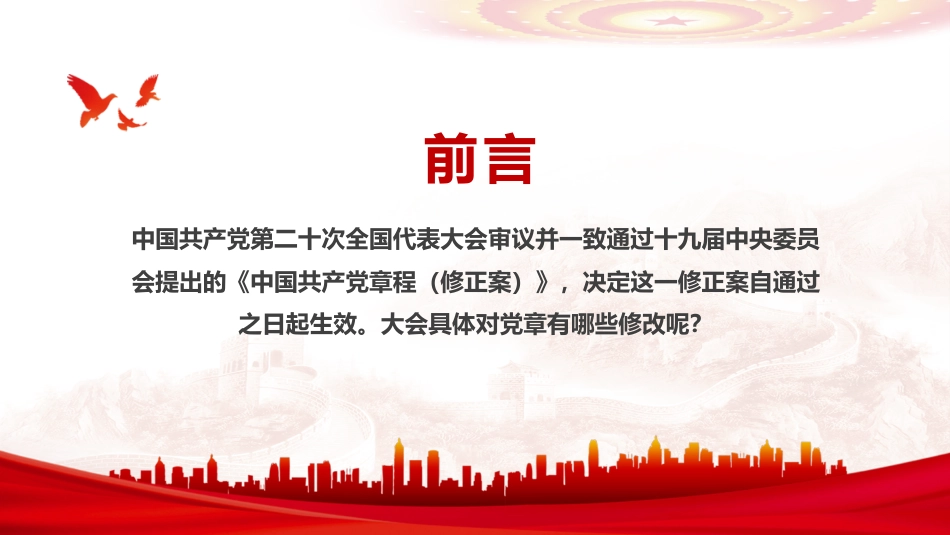 前言

中国共产党第二十次全国代表大会审议并一致通过十九届中央委员会提出的《中国共产党章程（修正案）》，决定这一修正案自通过之日起生效。大会具体对党章有哪些修改呢？